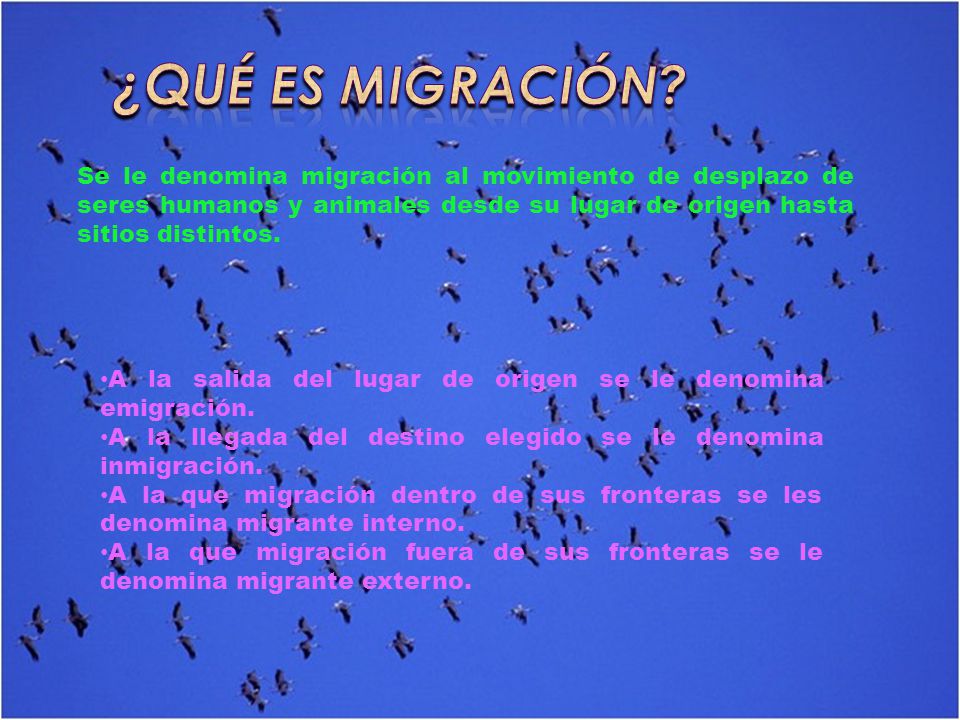 ¿QUÉ ES MIGRACIÓN?

Se le denomina migración al movimiento de desplazo de seres humanos y animales desde su lugar de origen hasta sitios distintos.

•A la salida del lugar de origen se le denomina emigración.
•A la llegada del destino elegido se le denomina inmigración.
•A la que migración dentro de sus fronteras se les denomina migrante interno.
•A la que migración fuera de sus fronteras se le denomina migrante externo.